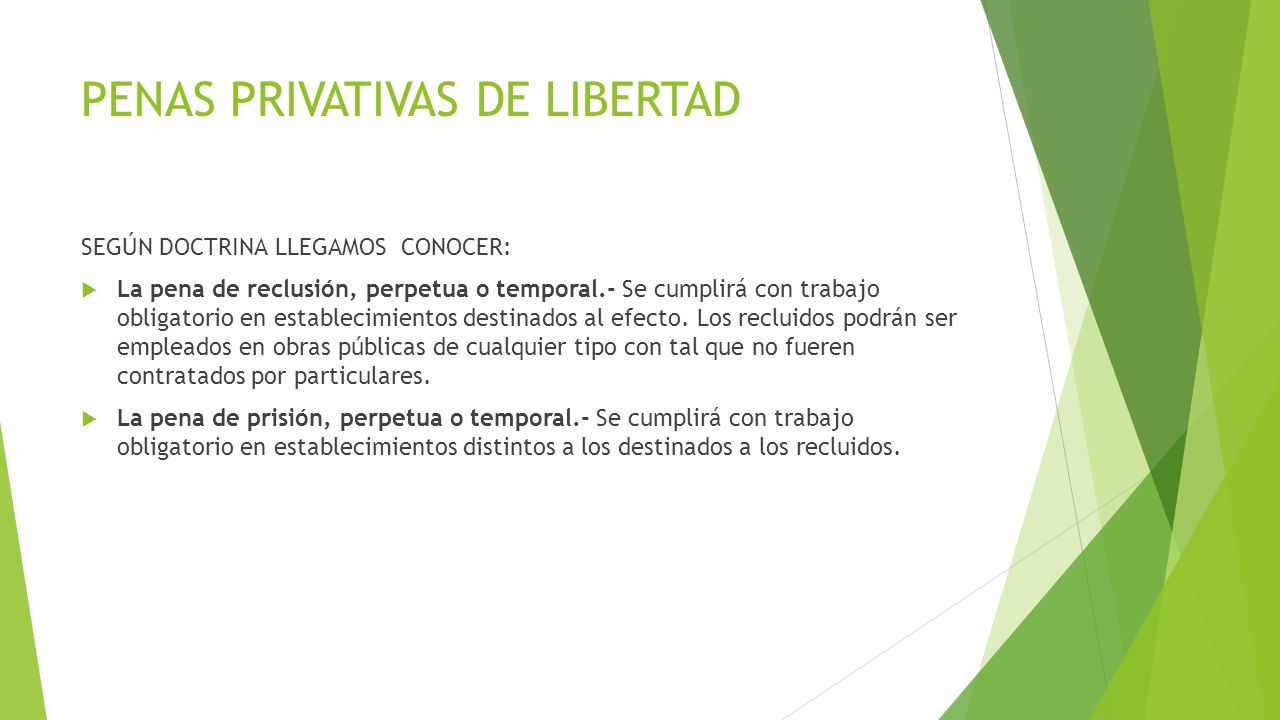 PENAS PRIVATIVAS DE LIBERTAD

SEGÚN DOCTRINA LLEGAMOS CONOCER:

La pena de reclusión, perpetua o temporal.- Se cumplirá con trabajo obligatorio en establecimientos destinados al efecto. Los recluidos podrán ser empleados en obras públicas de cualquier tipo con tal que no fueren contratados por particulares.

La pena de prisión, perpetua o temporal.- Se cumplirá con trabajo obligatorio en establecimientos distintos a los destinados a los recluidos.